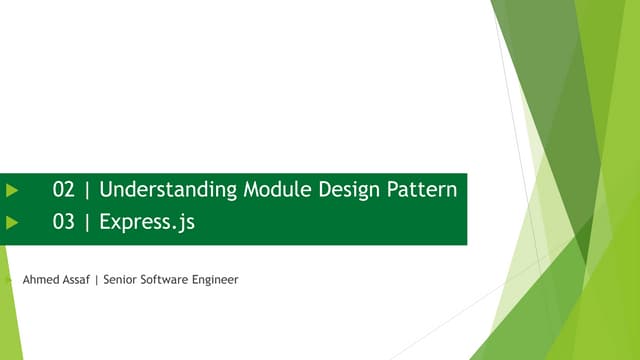 02 | Understanding Module Design Pattern
03 | Express.js

Ahmed Assaf | Senior Software Engineer